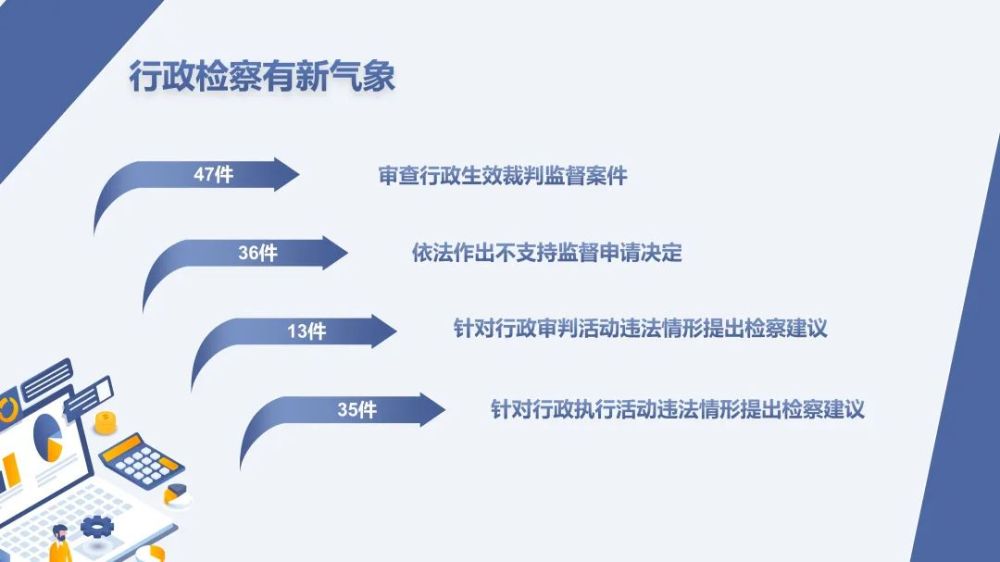 行政检察有新气象

47件

审查行政生效裁判监督案件

36件

依法作出不支持监督申请决定

13件

针对行政审判活动违法情形提出检察建议

35件

针对行政执行活动违法情形提出检察建议